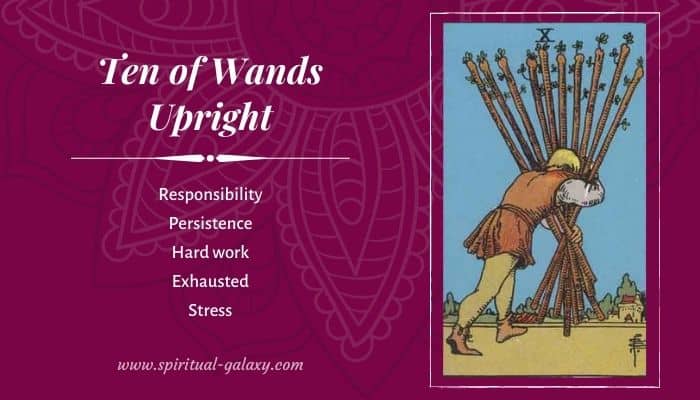 Ten of Wands
Upright

Responsibility
Persistence
Hard work
Exhausted
Stress

www.spiritual-galaxy.com

X